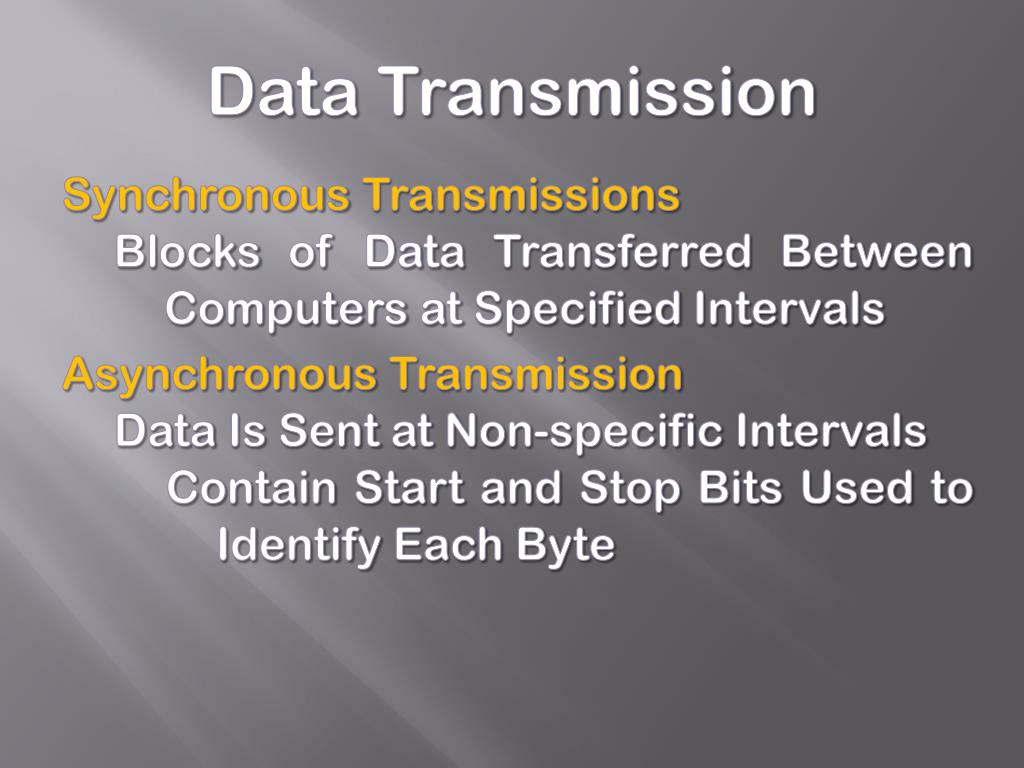 Data Transmission

Synchronous Transmissions

Blocks of Data Transferred Between Computers at Specified Intervals

Asynchronous Transmission

Data Is Sent at Non-specific Intervals

Contain Start and Stop Bits Used to Identify Each Byte